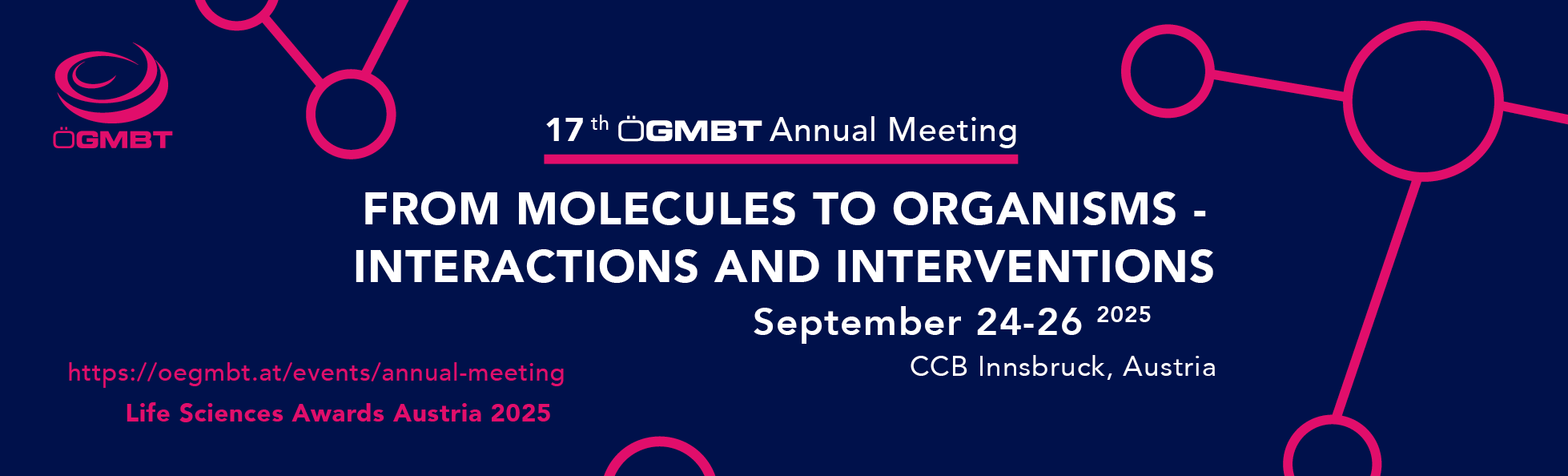 ÖGMBT

17 th ÖGMBT Annual Meeting

FROM MOLECULES TO ORGANISMS - INTERACTIONS AND INTERVENTIONS

September 24-26 2025

CCB Innsbruck, Austria

https://oegmbt.at/events/annual-meeting

Life Sciences Awards Austria 2025